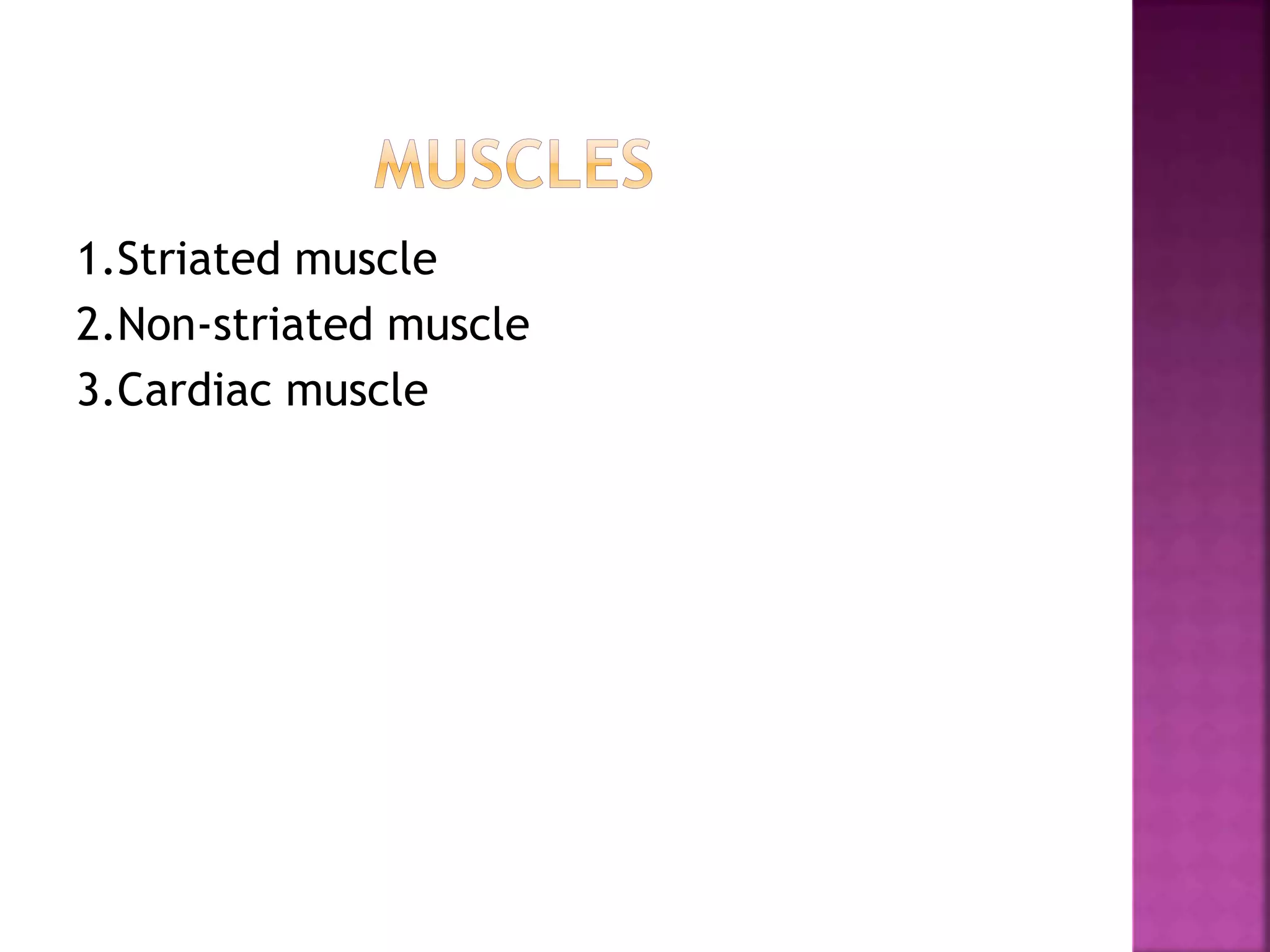 MUSCLES

1.Striated muscle
2.Non-striated muscle
3.Cardiac muscle